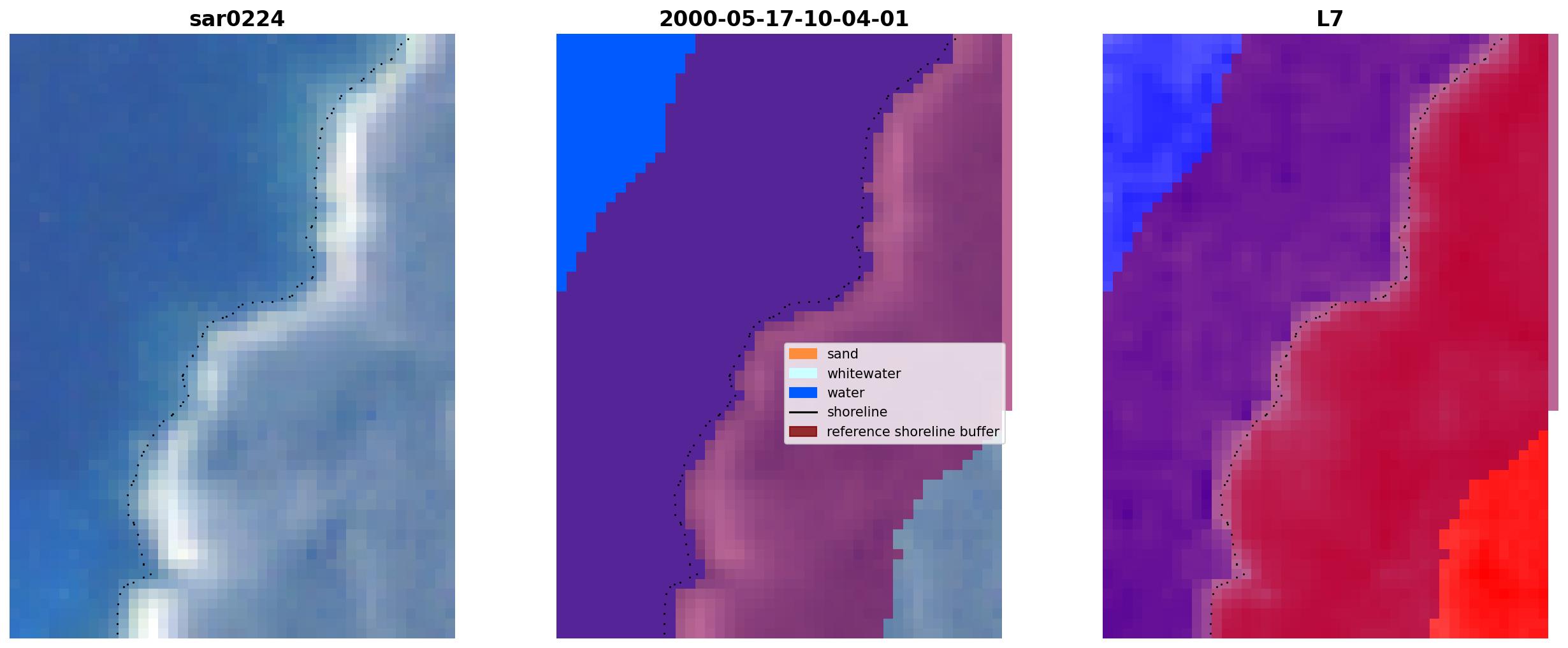 sar0224

2000-05-17-10-04-01

sand
whitewater
water
shoreline
reference shoreline buffer

L7